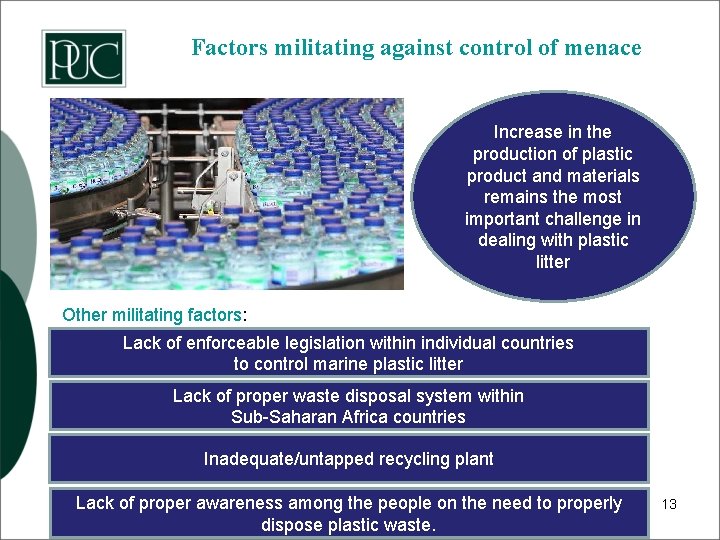 PUC

Factors militating against control of menace

Increase in the production of plastic product and materials remains the most important challenge in dealing with plastic litter

Other militating factors:

Lack of enforceable legislation within individual countries to control marine plastic litter

Lack of proper waste disposal system within Sub-Saharan Africa countries

Inadequate/untapped recycling plant

Lack of proper awareness among the people on the need to properly dispose plastic waste.

13